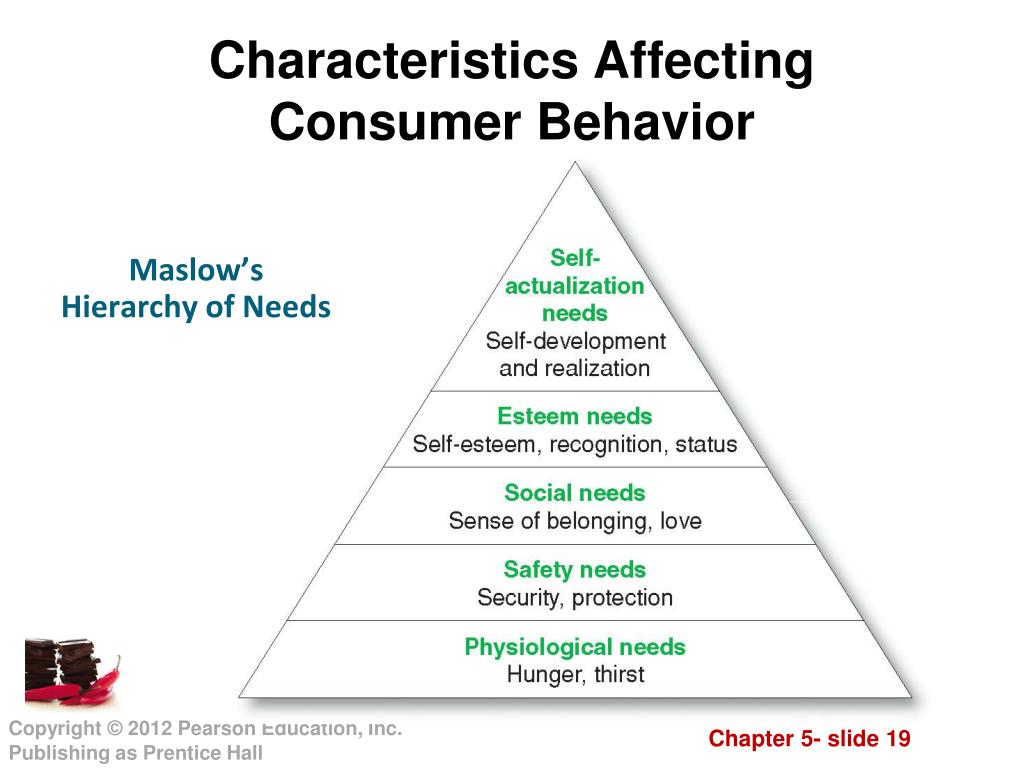 Characteristics Affecting Consumer Behavior

Maslow's Hierarchy of Needs

Self-actualization needs
Self-development and realization

Esteem needs
Self-esteem, recognition, status

Social needs
Sense of belonging, love

Safety needs
Security, protection

Physiological needs
Hunger, thirst

Copyright © 2012 Pearson Education, Inc.
Publishing as Prentice Hall

Chapter 5- slide 19